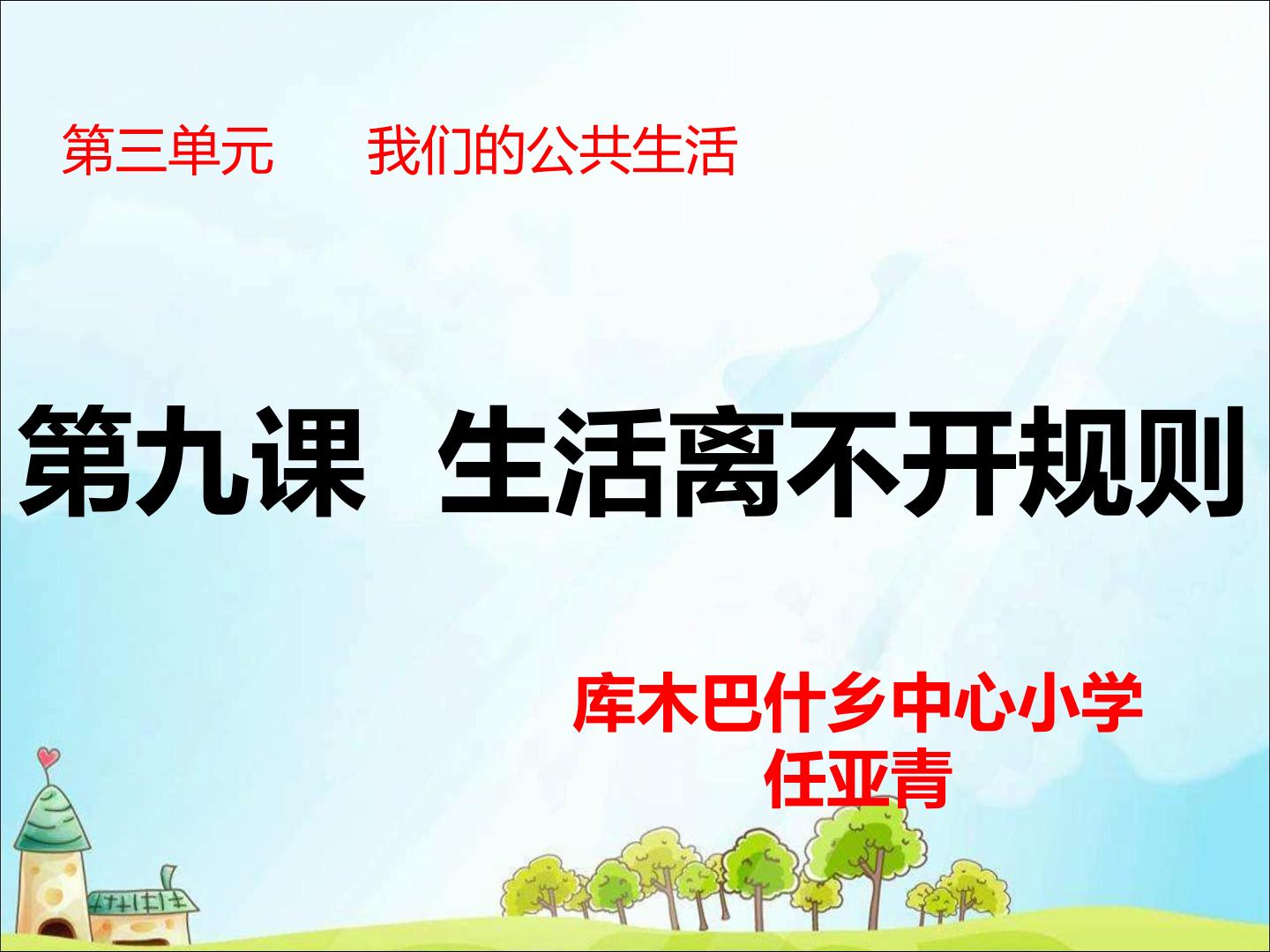 第三单元 我们的公共生活

第九课 生活离不开规则

库木巴什乡中心小学
任亚青